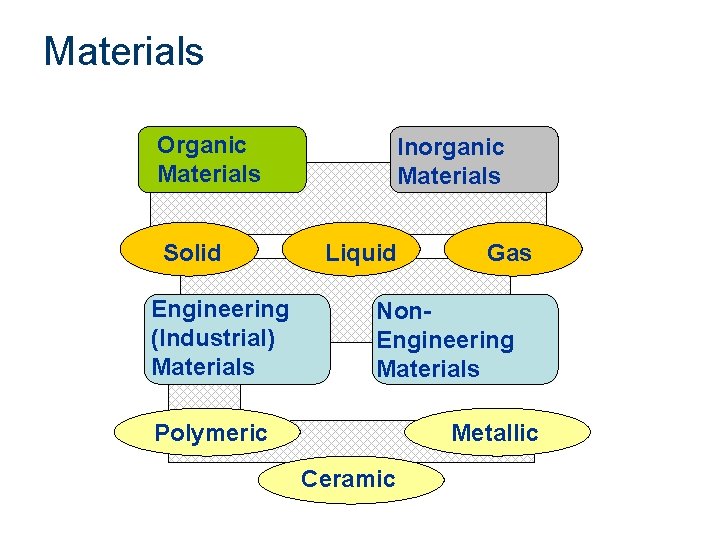 Materials

Organic Materials

Inorganic Materials

Solid

Liquid

Gas

Engineering (Industrial) Materials

Non-Engineering Materials

Polymeric

Metallic

Ceramic